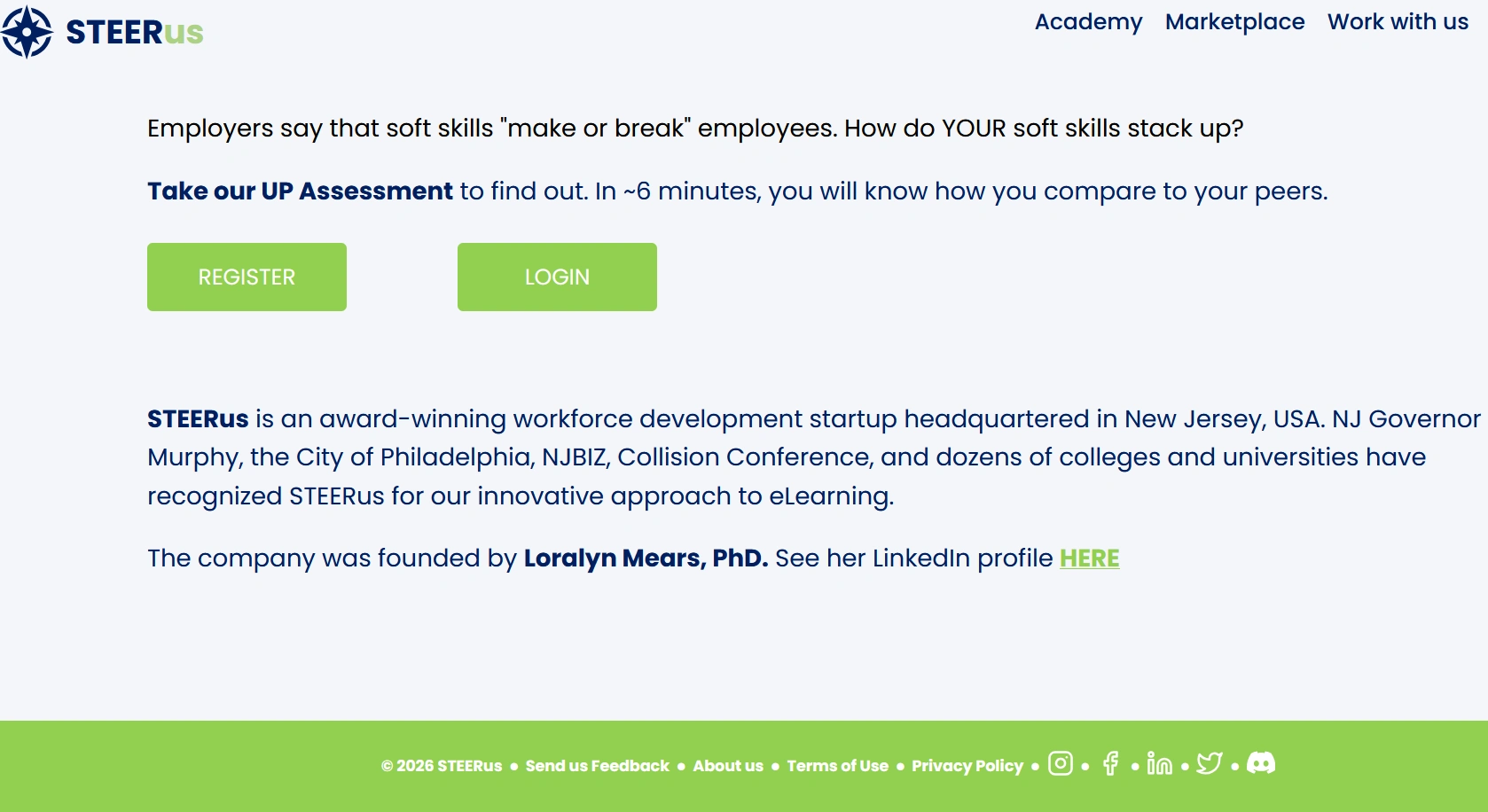 STEERus

Academy Marketplace Work with us

Employers say that soft skills "make or break" employees. How do YOUR soft skills stack up?

Take our UP Assessment to find out. In ~6 minutes, you will know how you compare to your peers.

REGISTER

LOGIN

STEERus is an award-winning workforce development startup headquartered in New Jersey, USA. NJ Governor Murphy, the City of Philadelphia, NJBIZ, Collision Conference, and dozens of colleges and universities have recognized STEERus for our innovative approach to eLearning.

The company was founded by Loralyn Mears, PhD. See her LinkedIn profile HERE

© 2026 STEERus • Send us Feedback • About us • Terms of Use • Privacy Policy • • • • •